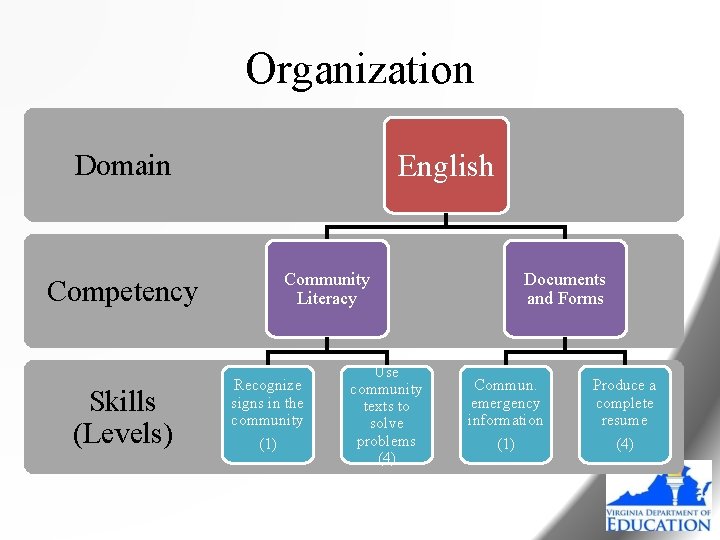 Organization

Domain

English

Competency

Community Literacy

Documents and Forms

Skills (Levels)

Recognize signs in the community (1)

Use community texts to solve problems (4)

Commun. emergency information (1)

Produce a complete resume (4)

VIRGINIA DEPARTMENT OF EDUCATION